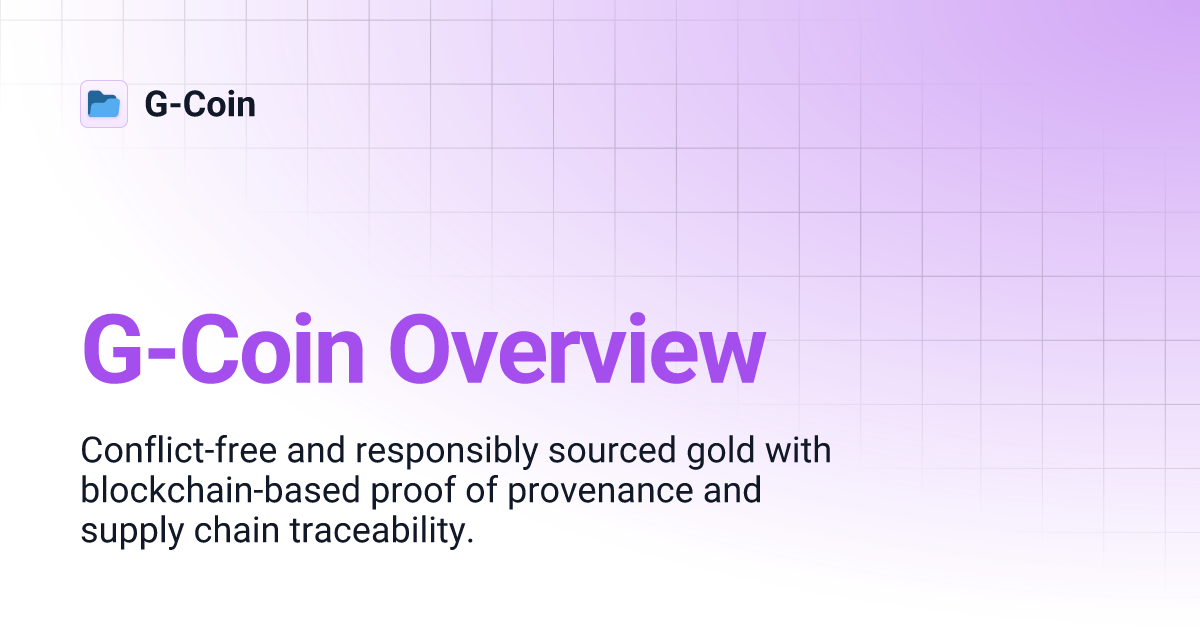 G-Coin

G-Coin Overview

Conflict-free and responsibly sourced gold with blockchain-based proof of provenance and supply chain traceability.